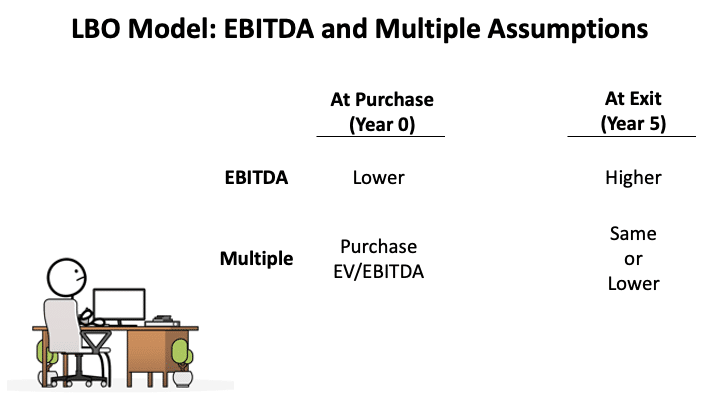 LBO Model: EBITDA and Multiple Assumptions

| | At Purchase (Year 0) | At Exit (Year 5) |
|---|---|---|
| EBITDA | Lower | Higher |
| Multiple | Purchase EV/EBITDA | Same or Lower |